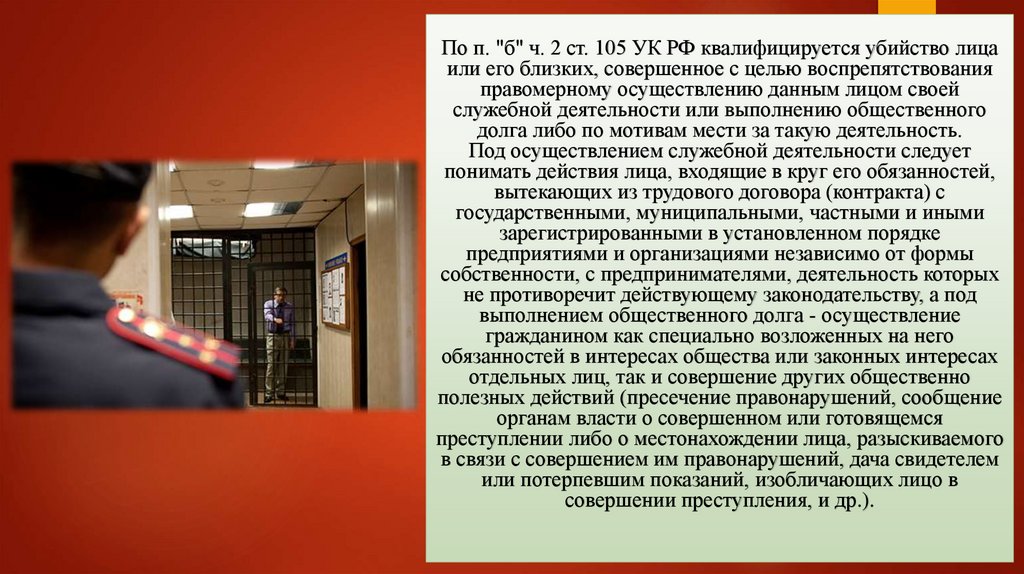 По п. "б" ч. 2 ст. 105 УК РФ квалифицируется убийство лица или его близких, совершенное с целью воспрепятствования правомерному осуществлению данным лицом своей служебной деятельности или выполнению общественного долга либо по мотивам мести за такую деятельность.
Под осуществлением служебной деятельности следует понимать действия лица, входящие в круг его обязанностей, вытекающих из трудового договора (контракта) с государственными, муниципальными, частными и иными зарегистрированными в установленном порядке предприятиями и организациями независимо от формы собственности, с предпринимателями, деятельность которых не противоречит действующему законодательству, а под выполнением общественного долга - осуществление гражданином как специально возложенных на него обязанностей в интересах общества или законных интересах отдельных лиц, так и совершение других общественно полезных действий (пресечение правонарушений, сообщение органам власти о совершенном или готовящемся преступлении либо о местонахождении лица, разыскиваемого в связи с совершением им правонарушений, дача свидетелем или потерпевшим показаний, изобличающих лицо в совершении преступления, и др.).